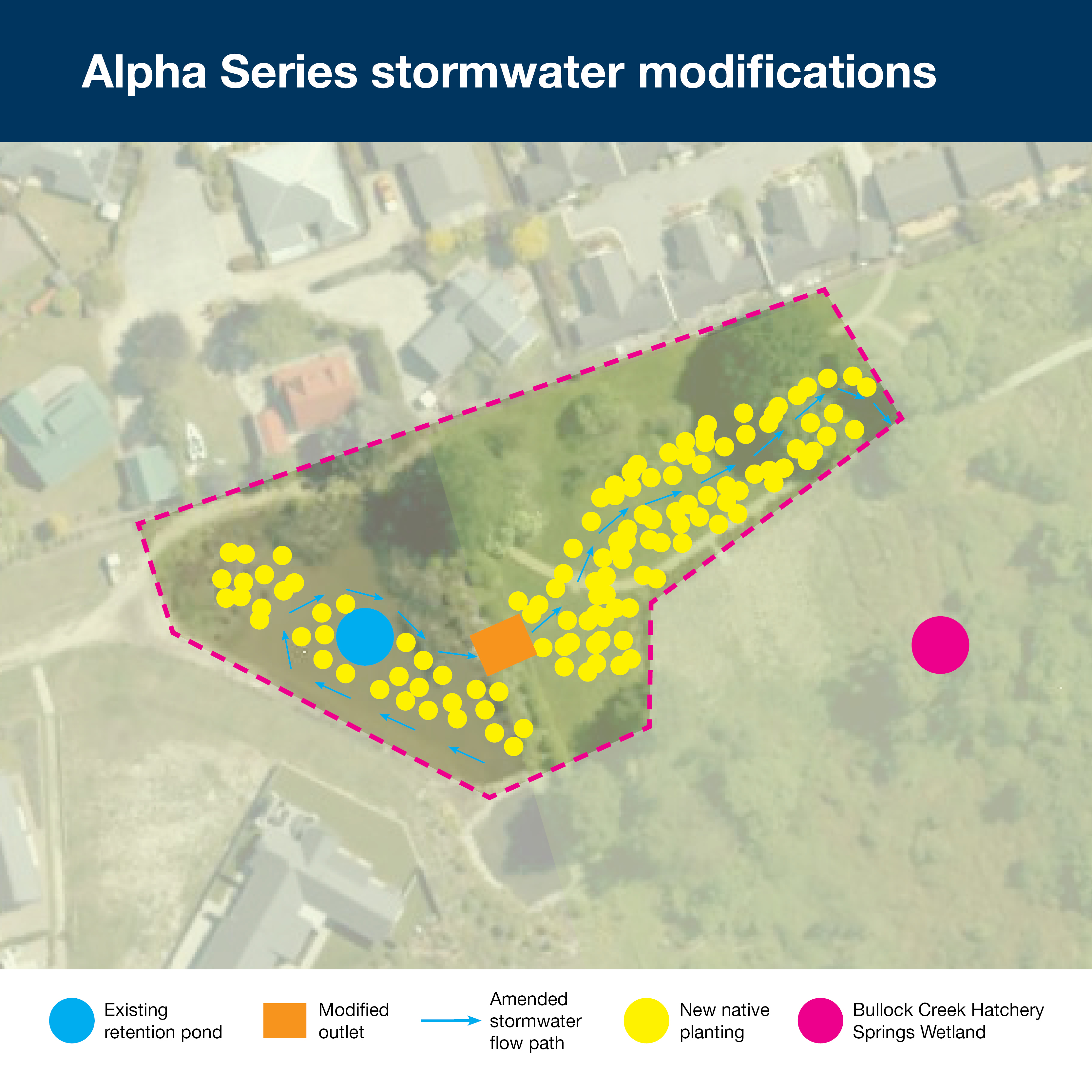 Alpha Series stormwater modifications

Existing retention pond

Modified outlet

Amended stormwater flow path

New native planting

Bullock Creek Hatchery Springs Wetland